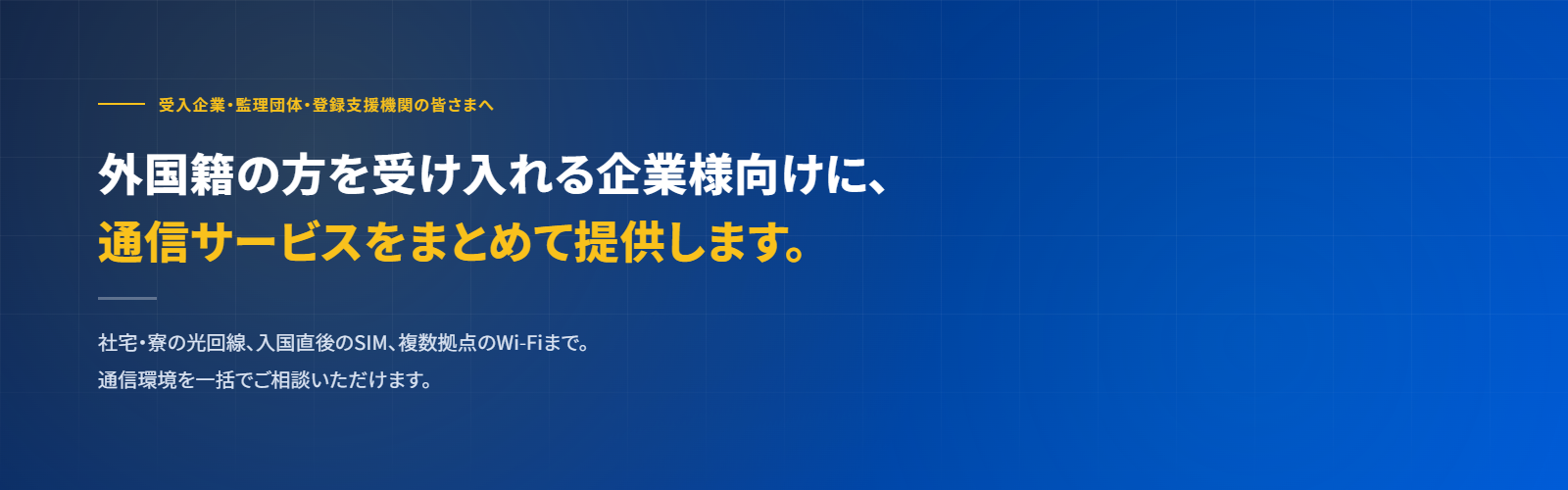 受入企業・監理団体・登録支援機関の皆さまへ

外国籍の方を受け入れる企業様向けに、
通信サービスをまとめて提供します。

社宅・寮の光回線、入国直後のSIM、複数拠点のWi-Fiまで。
通信環境を一括でご相談いただけます。